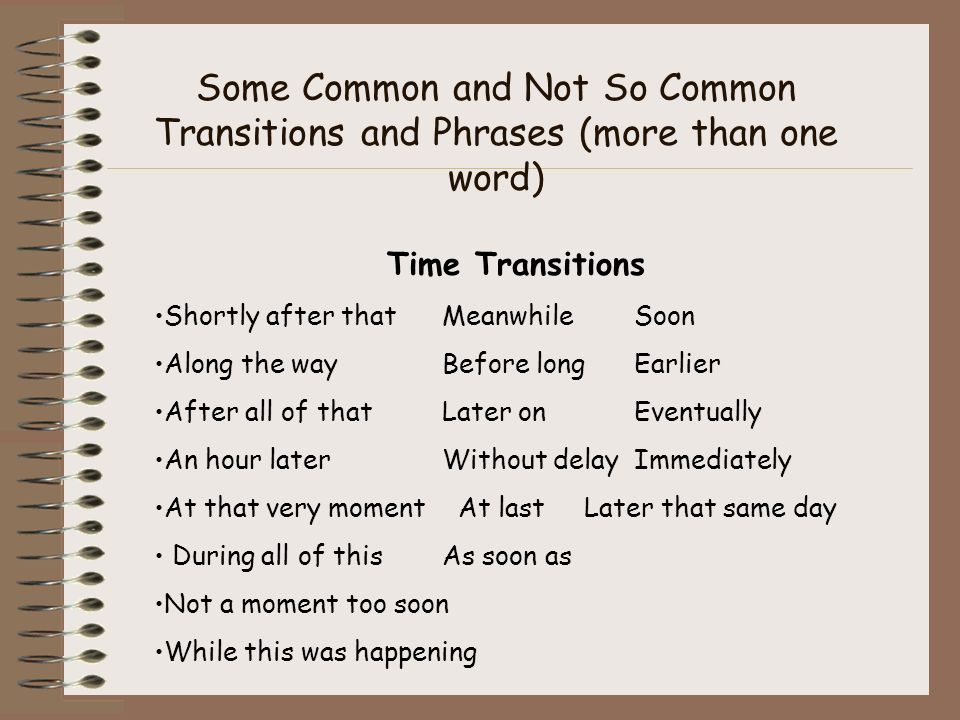 Some Common and Not So Common Transitions and Phrases (more than one word)

Time Transitions

•Shortly after that Meanwhile Soon

•Along the way Before long Earlier

•After all of that Later on Eventually

•An hour later Without delay Immediately

•At that very moment At last Later that same day

• During all of this As soon as

•Not a moment too soon

•While this was happening